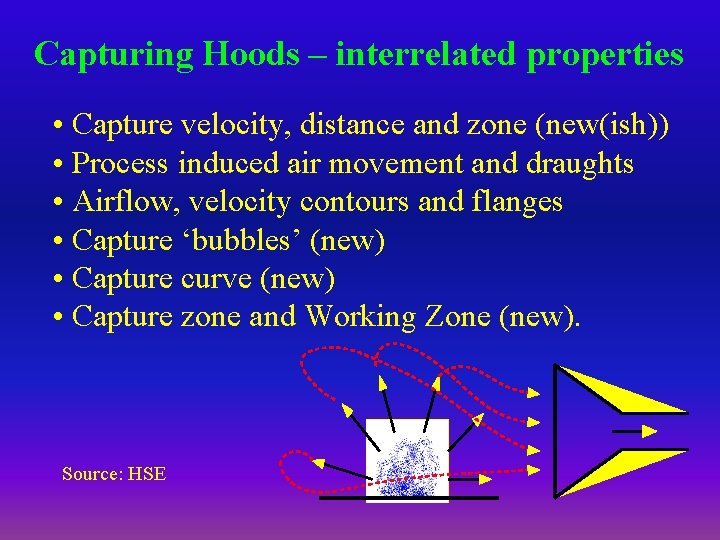 Capturing Hoods – interrelated properties

• Capture velocity, distance and zone (new(ish))
• Process induced air movement and draughts
• Airflow, velocity contours and flanges
• Capture ‘bubbles’ (new)
• Capture curve (new)
• Capture zone and Working Zone (new).

Source: HSE